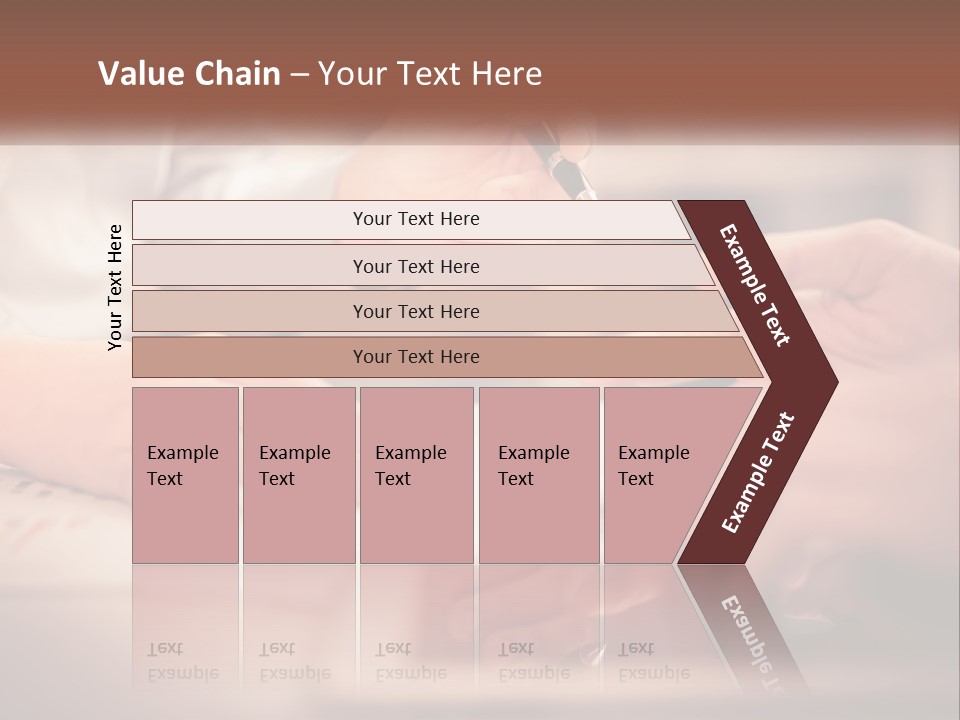 Value Chain – Your Text Here

Your Text Here

Your Text Here

Your Text Here

Your Text Here

Your Text Here

Example Text

Example Text

Example Text

Example Text

Example Text

Example Text

Example Text